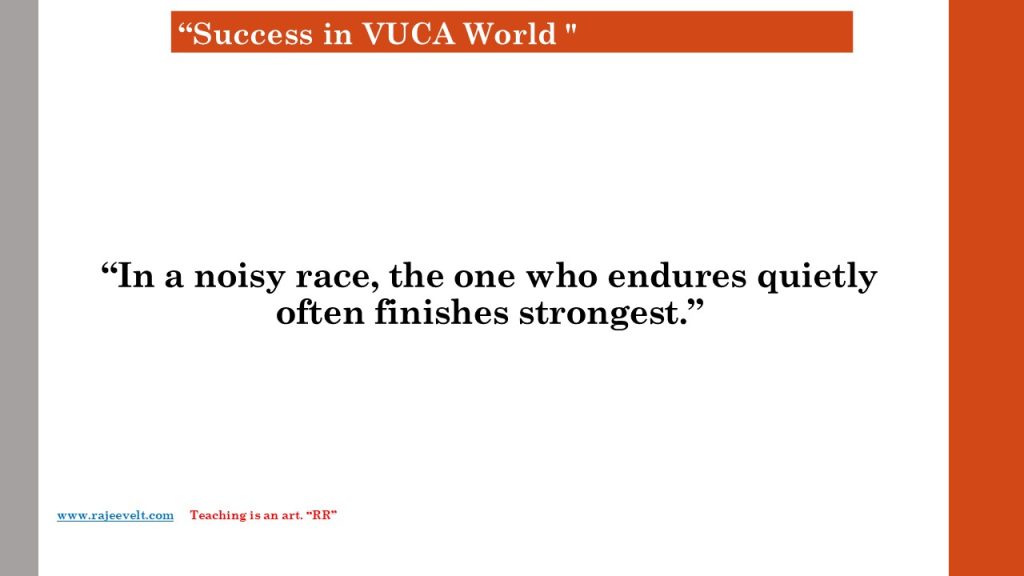 “Success in VUCA World "

“In a noisy race, the one who endures quietly often finishes strongest.”

www.rajeevelt.com Teaching is an art. “RR”